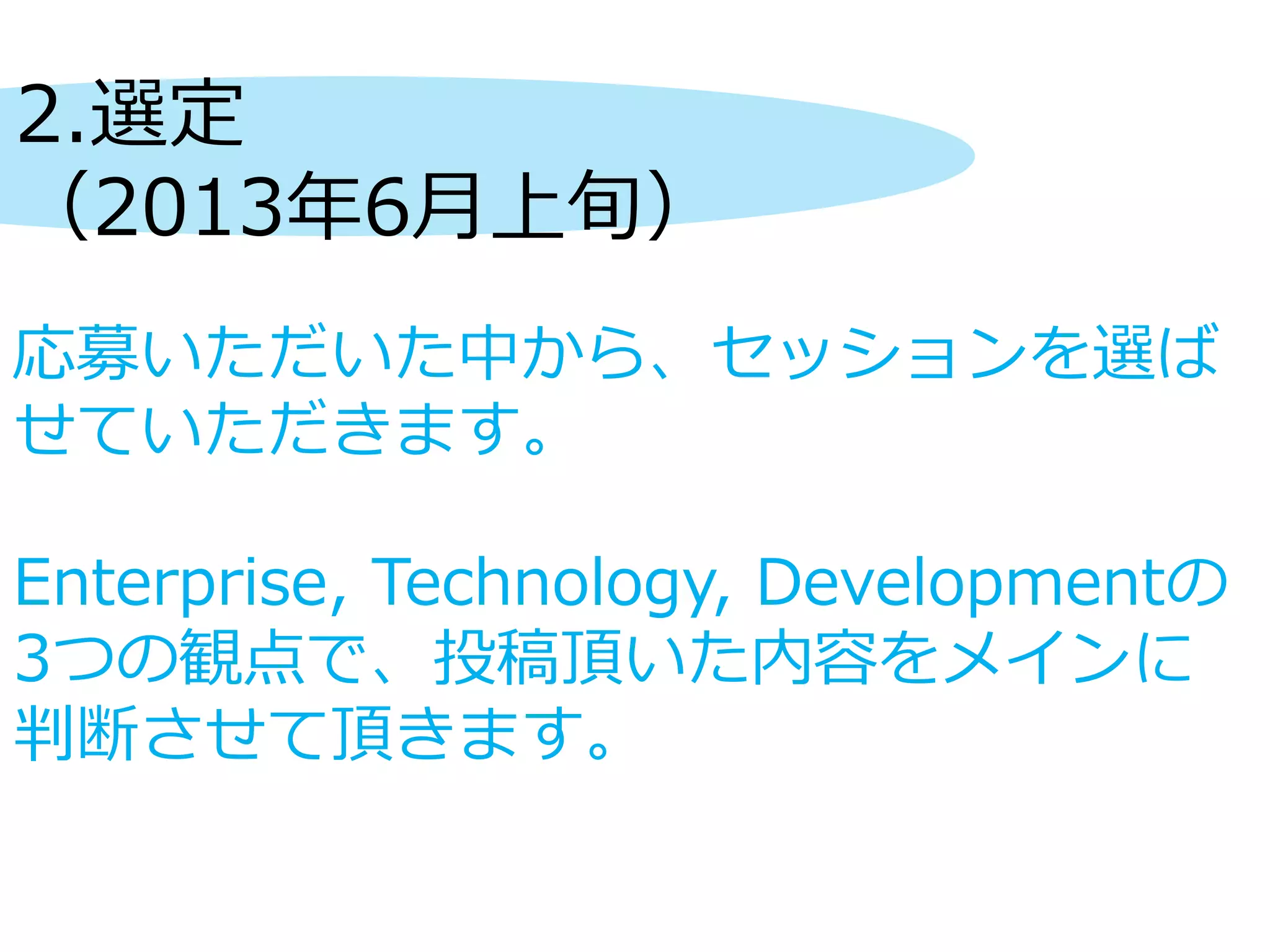 2.選定
（2013年6月上旬）

応募いただいた中から、セッションを選ばせていただきます。

Enterprise, Technology, Developmentの3つの観点で、投稿頂いた内容をメインに判断させて頂きます。